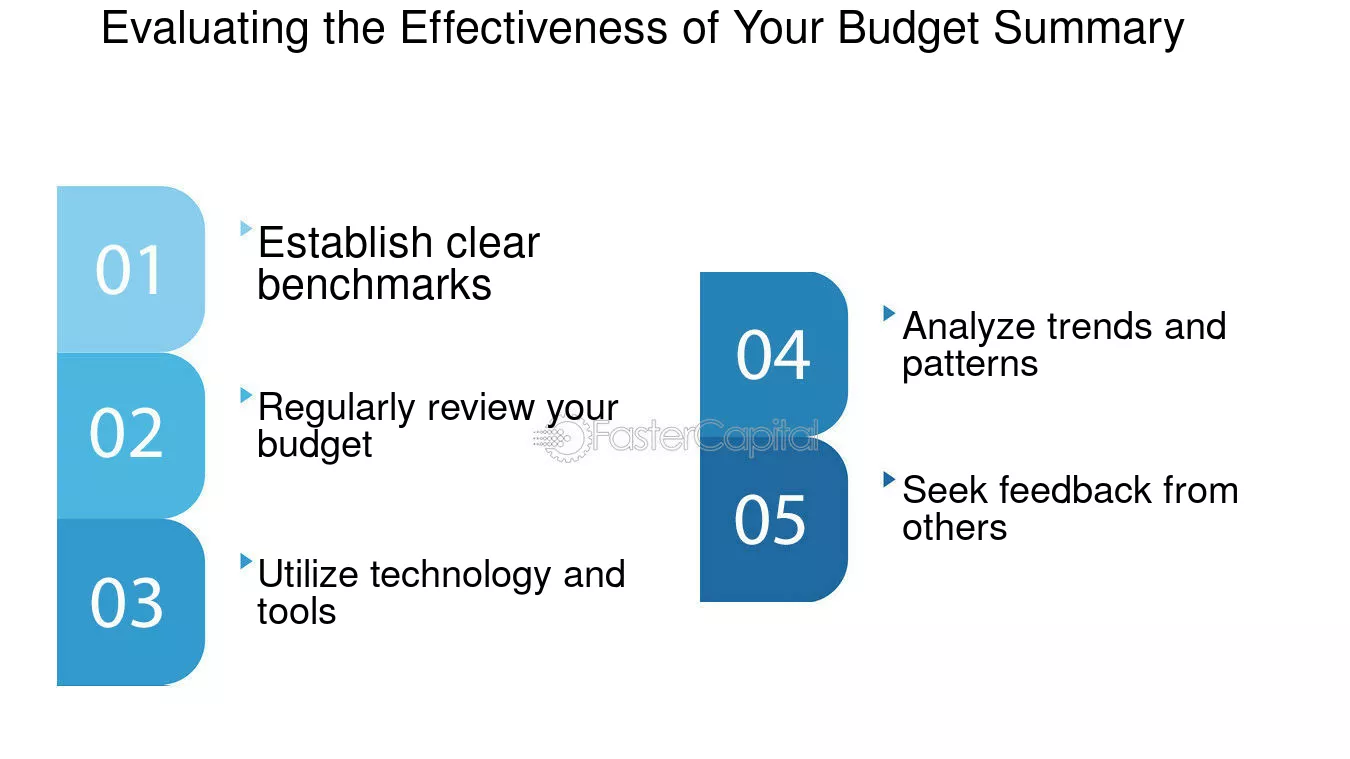 Evaluating the Effectiveness of Your Budget Summary

01

Establish clear benchmarks

02

Regularly review your budget

03

Utilize technology and tools

04

Analyze trends and patterns

05

Seek feedback from others

FasterCapital